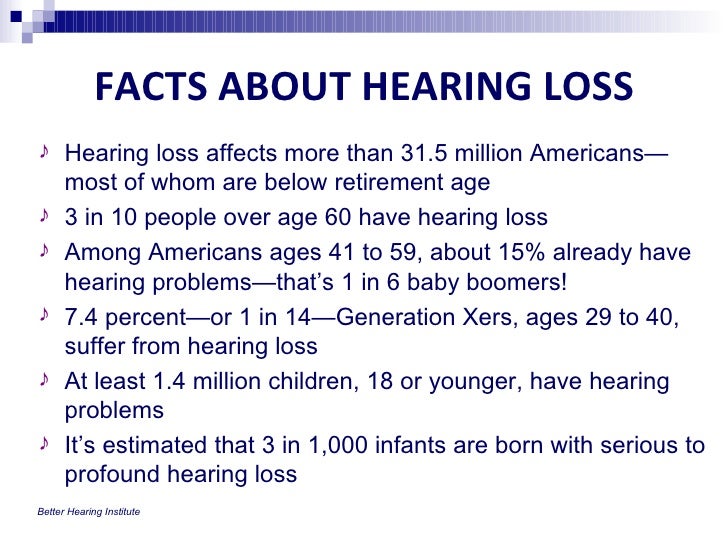 FACTS ABOUT HEARING LOSS

♪ Hearing loss affects more than 31.5 million Americans—most of whom are below retirement age

♪ 3 in 10 people over age 60 have hearing loss

♪ Among Americans ages 41 to 59, about 15% already have hearing problems—that's 1 in 6 baby boomers!

♪ 7.4 percent—or 1 in 14—Generation Xers, ages 29 to 40, suffer from hearing loss

♪ At least 1.4 million children, 18 or younger, have hearing problems

♪ It's estimated that 3 in 1,000 infants are born with serious to profound hearing loss

Better Hearing Institute